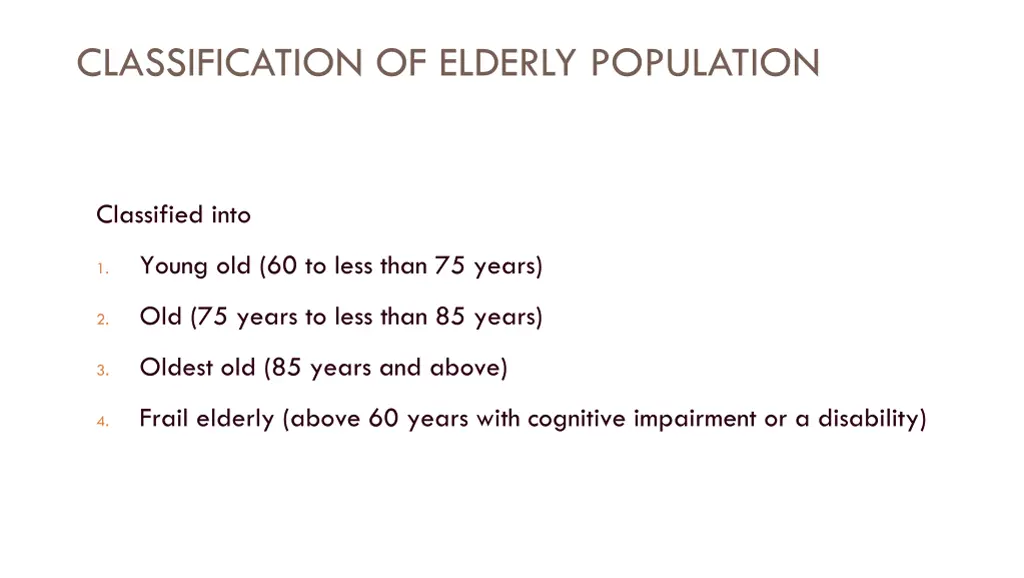 CLASSIFICATION OF ELDERLY POPULATION

Classified into

1. Young old (60 to less than 75 years)

2. Old (75 years to less than 85 years)

3. Oldest old (85 years and above)

4. Frail elderly (above 60 years with cognitive impairment or a disability)